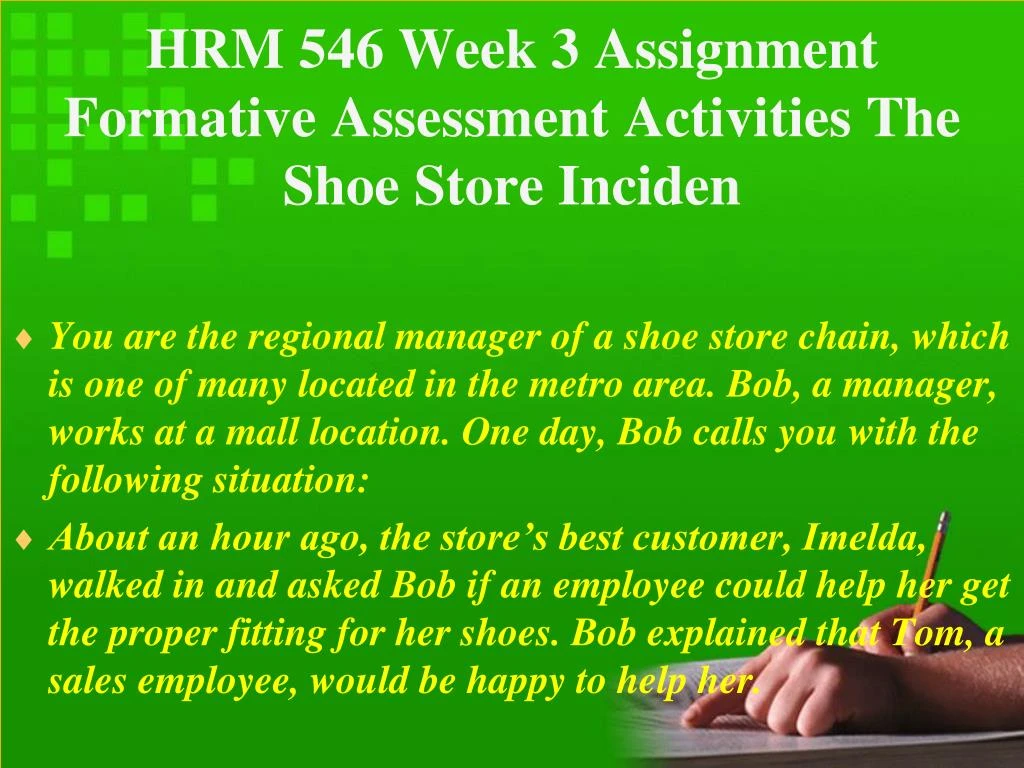 HRM 546 Week 3 Assignment Formative Assessment Activities The Shoe Store Inciden

♦ You are the regional manager of a shoe store chain, which is one of many located in the metro area. Bob, a manager, works at a mall location. One day, Bob calls you with the following situation:

♦ About an hour ago, the store's best customer, Imelda, walked in and asked Bob if an employee could help her get the proper fitting for her shoes. Bob explained that Tom, a sales employee, would be happy to help her.